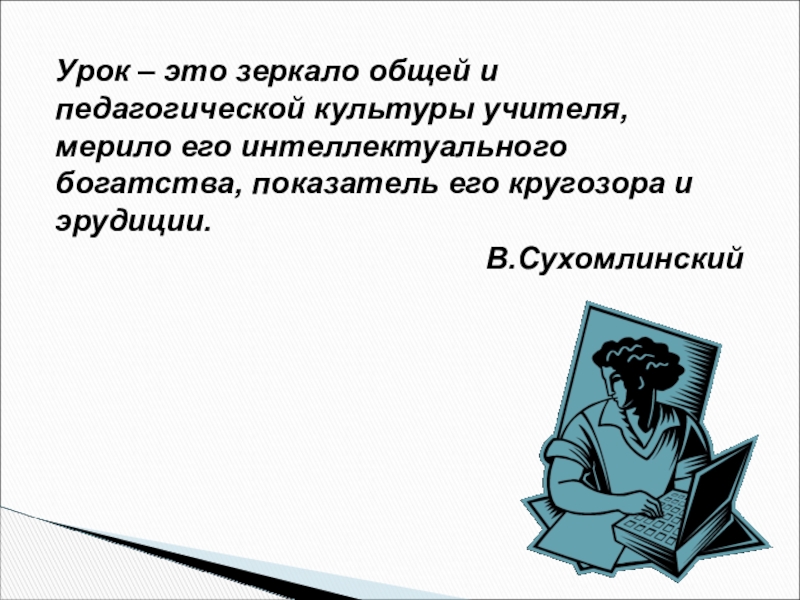 Урок – это зеркало общей и педагогической культуры учителя, мерило его интеллектуального богатства, показатель его кругозора и эрудиции.

В.Сухомлинский